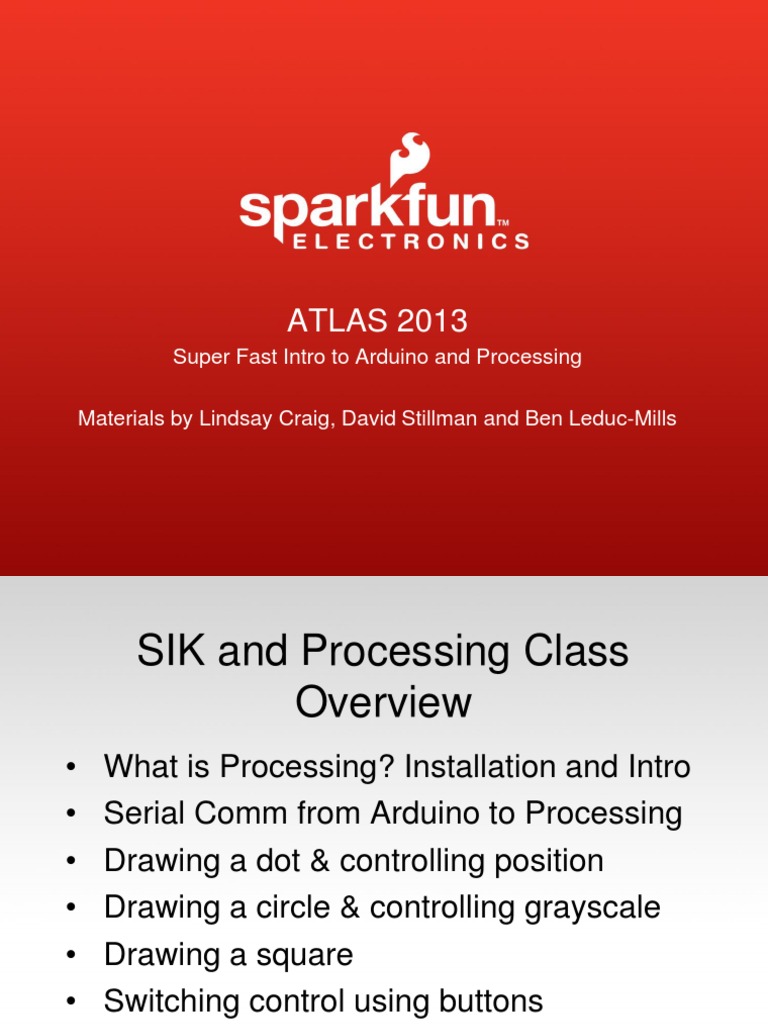 sparkfun™
ELECTRONICS

ATLAS 2013

Super Fast Intro to Arduino and Processing

Materials by Lindsay Craig, David Stillman and Ben Leduc-Mills

SIK and Processing Class Overview

• What is Processing? Installation and Intro
• Serial Comm from Arduino to Processing
• Drawing a dot & controlling position
• Drawing a circle & controlling grayscale
• Drawing a square
• Switching control using buttons